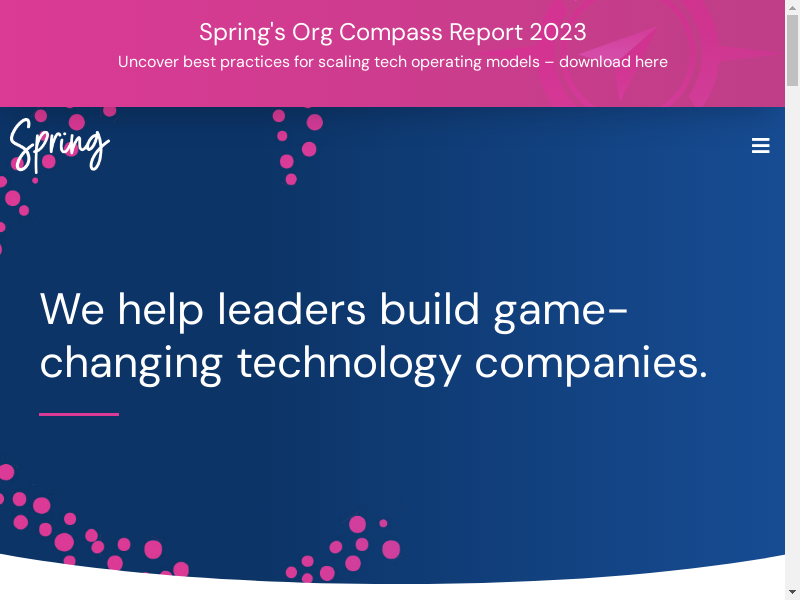 Spring's Org Compass Report 2023

Uncover best practices for scaling tech operating models – download here

Spring

We help leaders build game-changing technology companies.